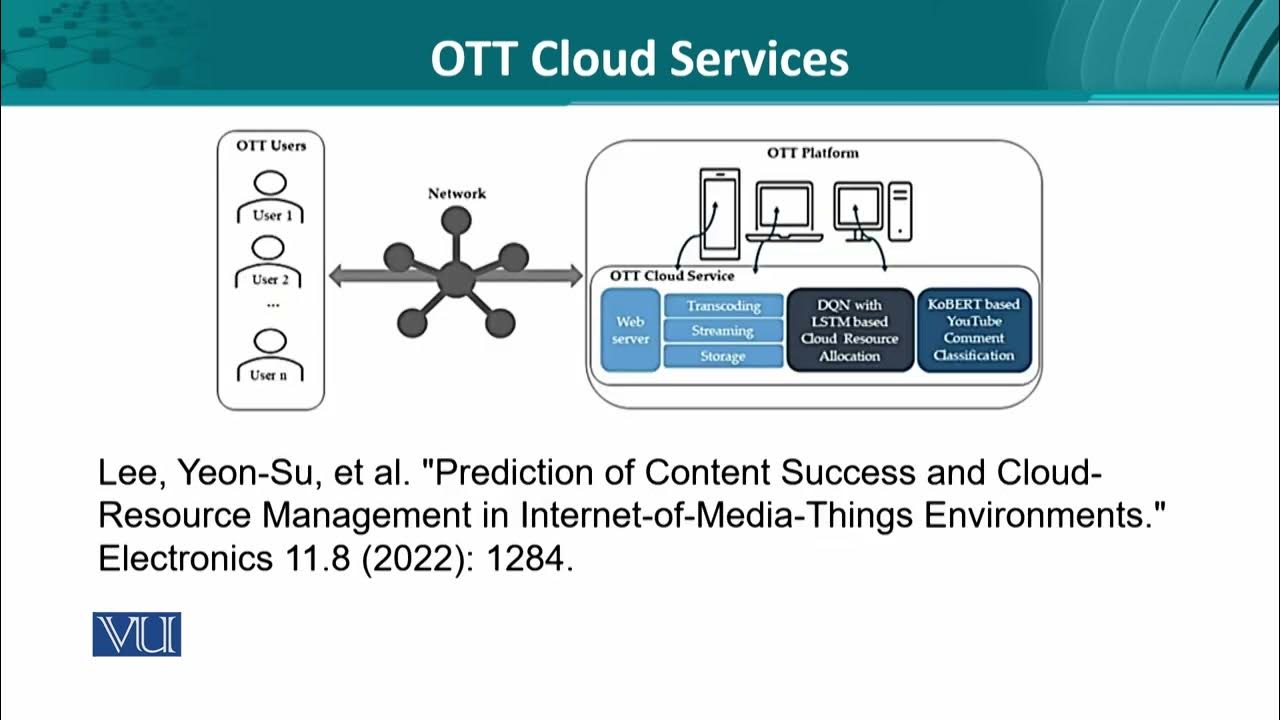 OTT Cloud Services

OTT Users

User 1

User 2

...

User n

Network

OTT Platform

OTT Cloud Service

Web server

Transcoding

Streaming

Storage

DQN with LSTM based Cloud Resource Allocation

KoBERT based YouTube Comment Classification

Lee, Yeon-Su, et al. "Prediction of Content Success and Cloud-Resource Management in Internet-of-Media-Things Environments." Electronics 11.8 (2022): 1284.

VU